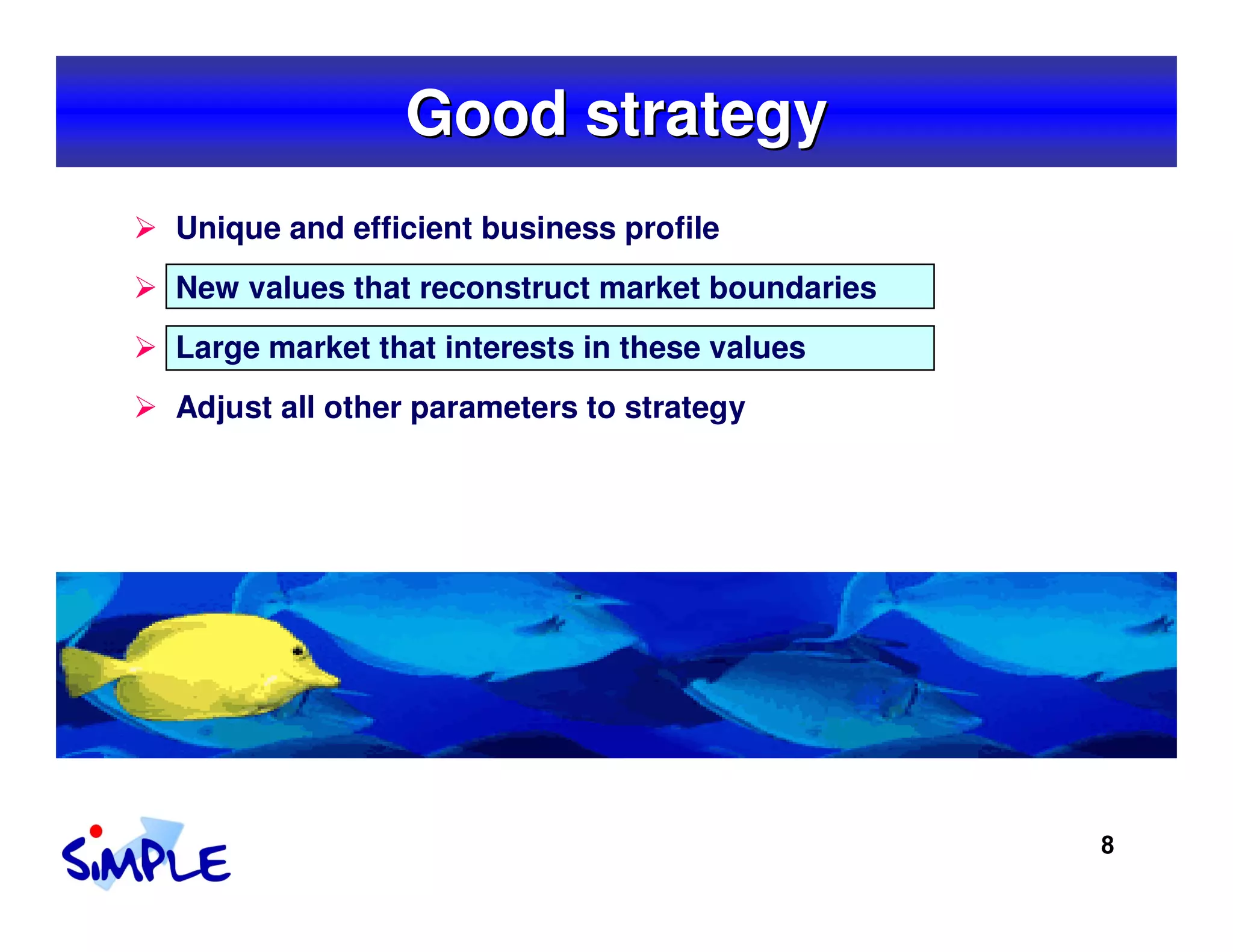 Good strategy

➢ Unique and efficient business profile

➢ New values that reconstruct market boundaries

➢ Large market that interests in these values

➢ Adjust all other parameters to strategy

SiMPLE

8